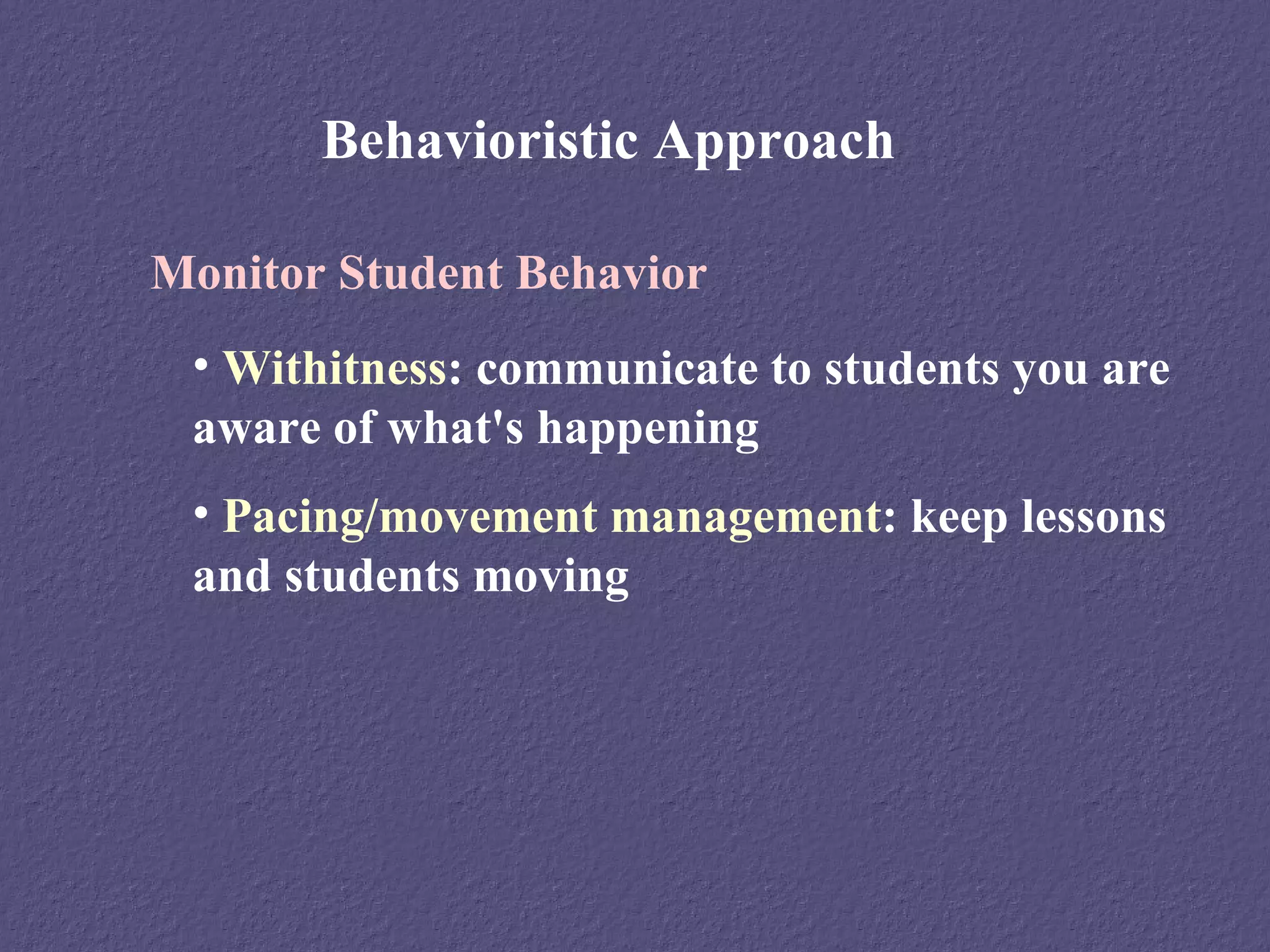 Behavioristic Approach

Monitor Student Behavior

• Withitness: communicate to students you are aware of what's happening

• Pacing/movement management: keep lessons and students moving